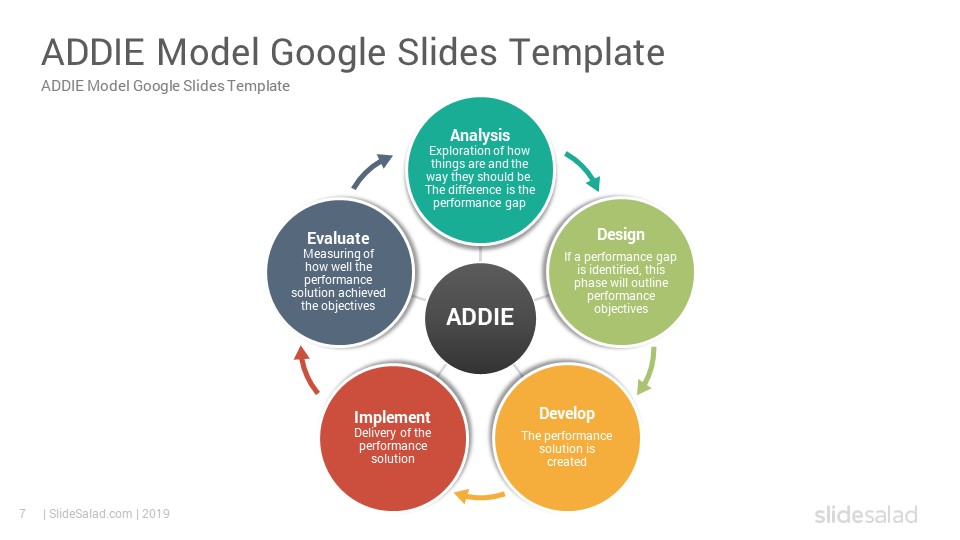 ADDIE Model Google Slides Template

ADDIE Model Google Slides Template

Analysis
Exploration of how things are and the way they should be. The difference is the performance gap

Design
If a performance gap is identified, this phase will outline performance objectives

Develop
The performance solution is created

Implement
Delivery of the performance solution

Evaluate
Measuring of how well the performance solution achieved the objectives

ADDIE

7 | SlideSalad.com | 2019

slidesalad